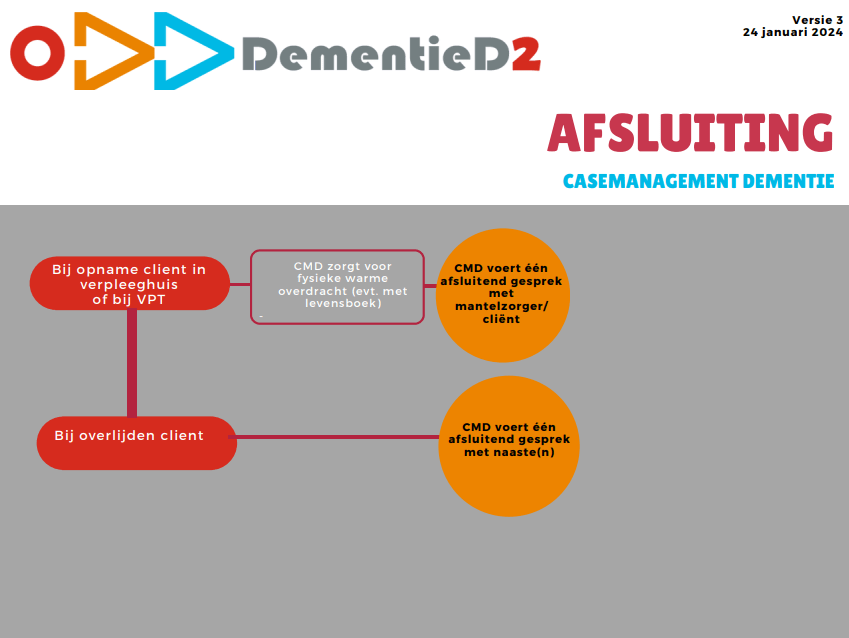 DementieD2

Versie 3
24 januari 2024

AFSLUITING

CASEMANAGEMENT DEMENTIE

Bij opname client in verpleeghuis of bij VPT

CMD zorgt voor fysieke warme overdracht (evt. met levensboek)

-

CMD voert één afsluitend gesprek met mantelzorger/ cliënt

Bij overlijden client

CMD voert één afsluitend gesprek met naaste(n)